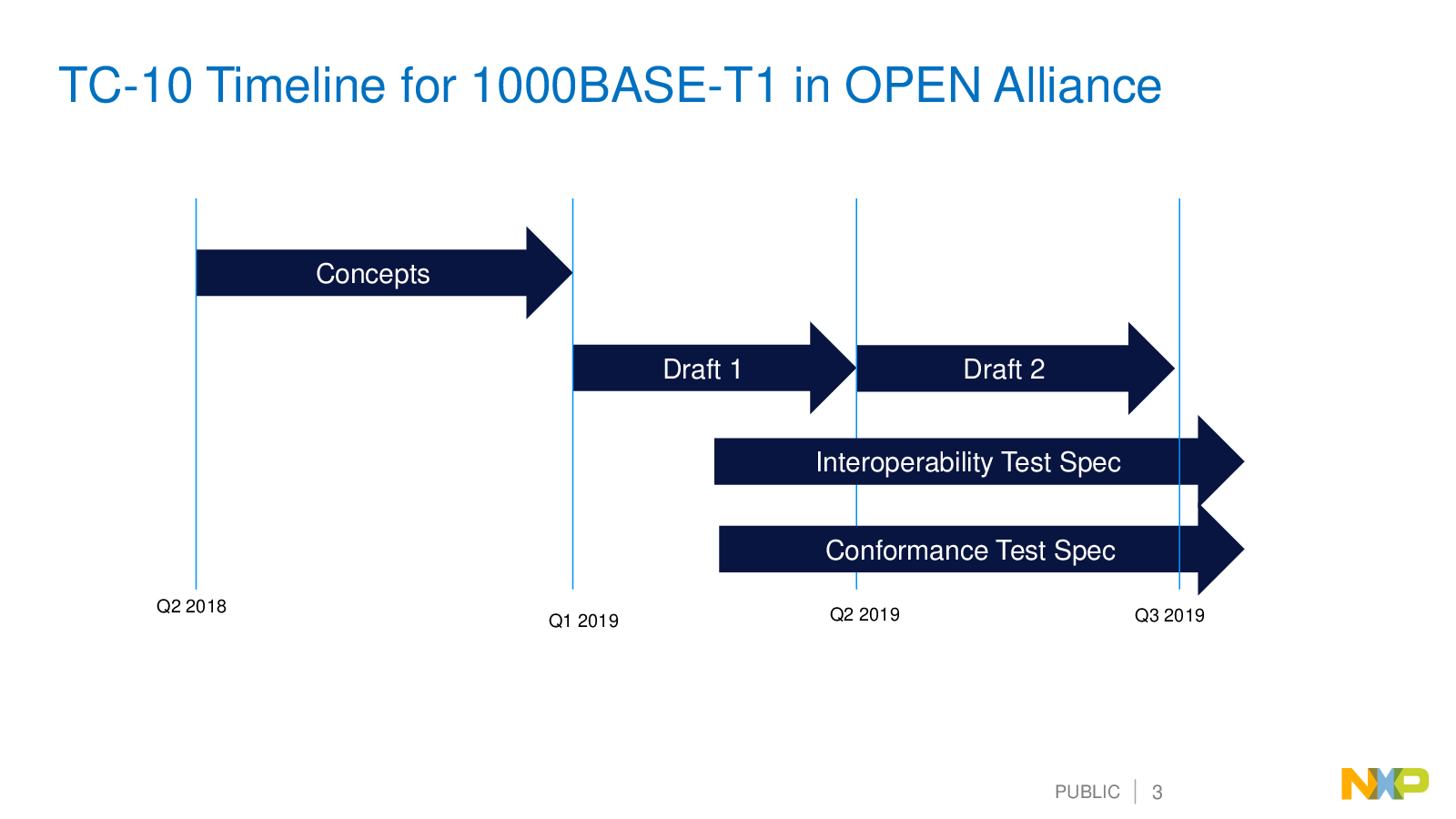 TC-10 Timeline for 1000BASE-T1 in OPEN Alliance

Concepts

Draft 1

Draft 2

Interoperability Test Spec

Conformance Test Spec

Q2 2018

Q1 2019

Q2 2019

Q3 2019

PUBLIC | 3

NXP